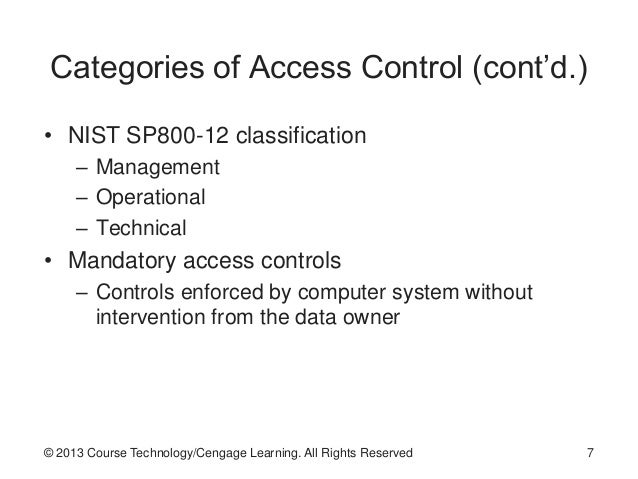 Categories of Access Control (cont'd.)

• NIST SP800-12 classification
– Management
– Operational
– Technical
• Mandatory access controls
– Controls enforced by computer system without intervention from the data owner

© 2013 Course Technology/Cengage Learning. All Rights Reserved

7